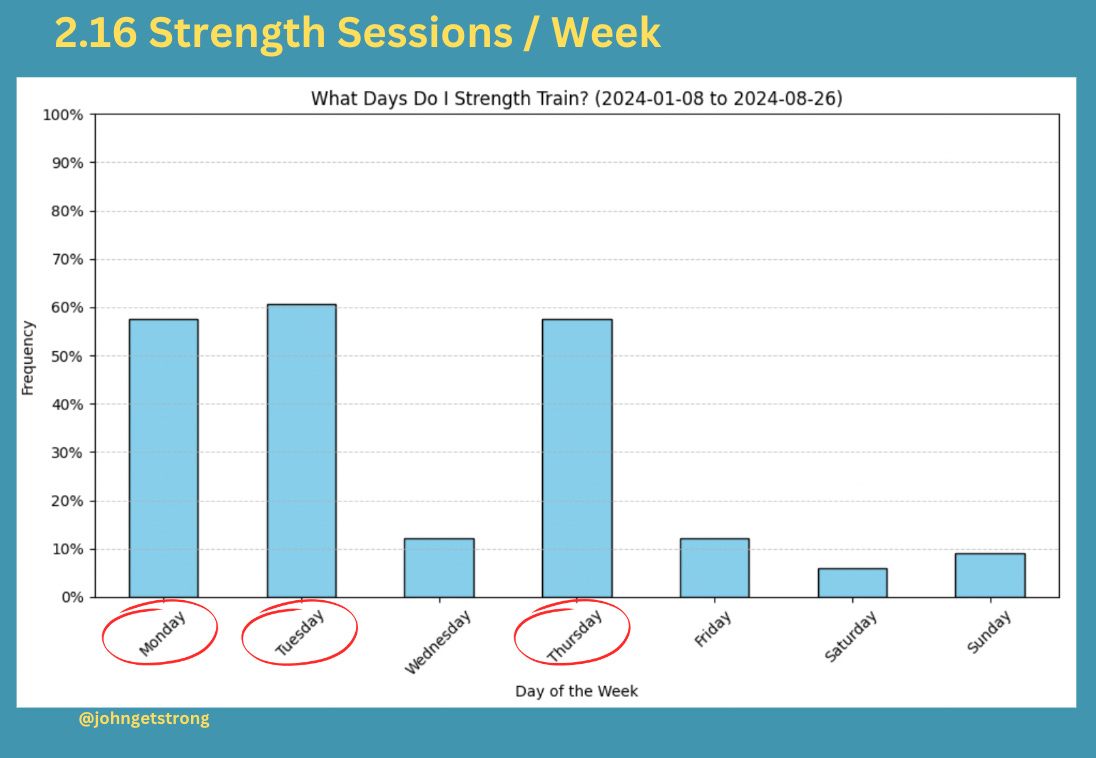 2.16 Strength Sessions / Week

What Days Do I Strength Train? (2024-01-08 to 2024-08-26)

Frequency

100%
90%
80%
70%
60%
50%
40%
30%
20%
10%
0%

Monday
Tuesday
Wednesday
Thursday
Friday
Saturday
Sunday

Day of the Week

@johngetstrong